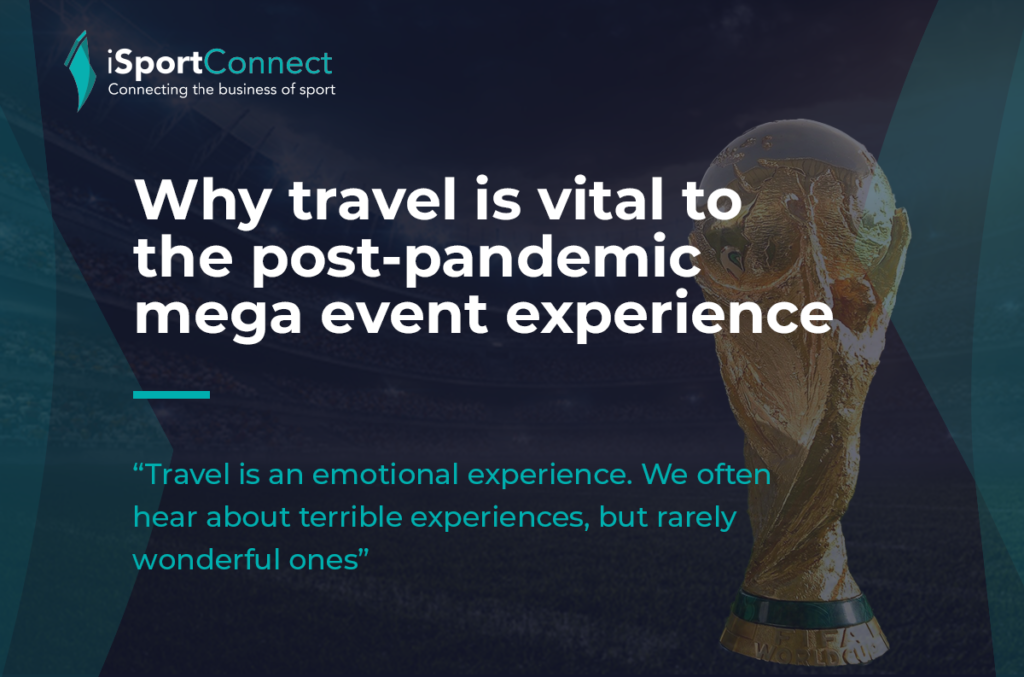 iSportConnect
Connecting the business of sport

Why travel is vital to the post-pandemic mega event experience

“Travel is an emotional experience. We often hear about terrible experiences, but rarely wonderful ones”